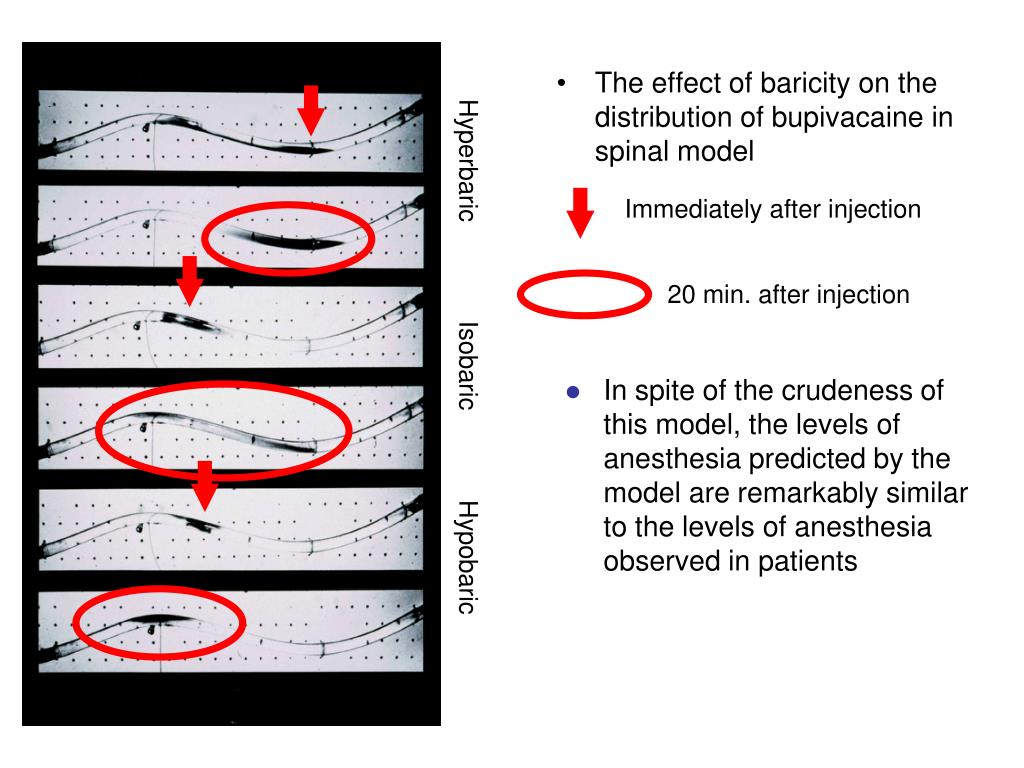 Hyperbaric

Isobaric

Hypobaric

• The effect of baricity on the distribution of bupivacaine in spinal model

Immediately after injection

20 min. after injection

• In spite of the crudeness of this model, the levels of anesthesia predicted by the model are remarkably similar to the levels of anesthesia observed in patients